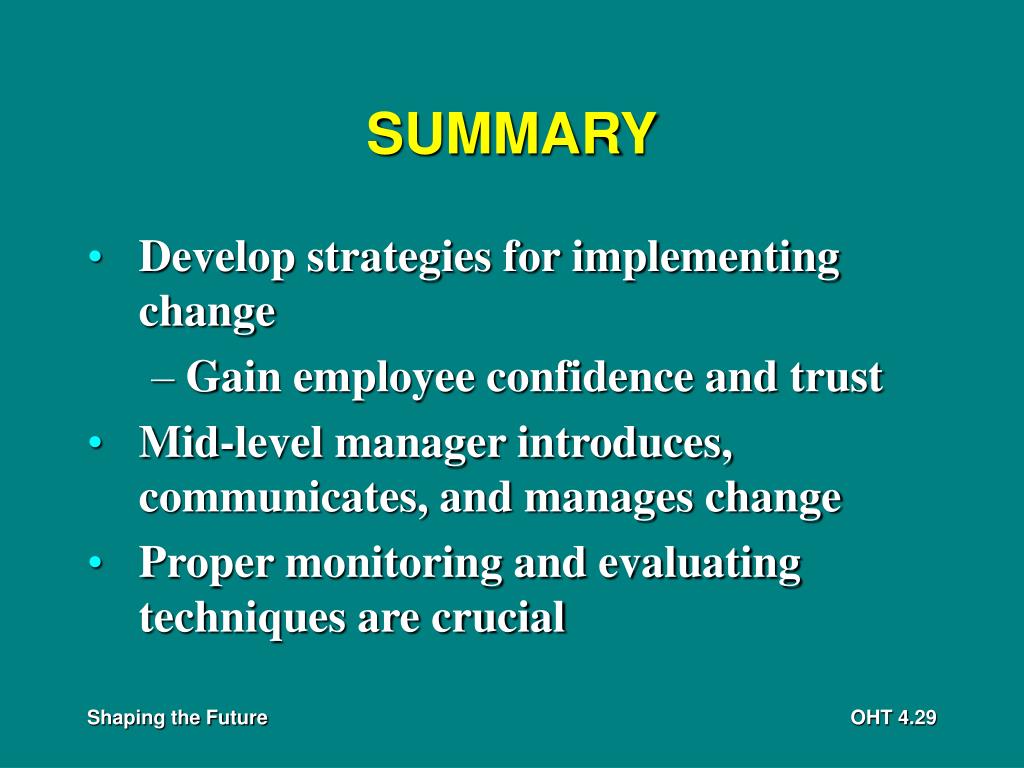 SUMMARY

• Develop strategies for implementing change
– Gain employee confidence and trust
• Mid-level manager introduces, communicates, and manages change
• Proper monitoring and evaluating techniques are crucial

Shaping the Future

OHT 4.29